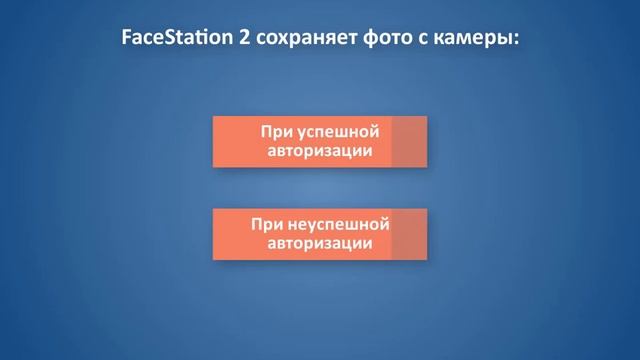 FaceStation 2 сохраняет фото с камеры:

При успешной авторизации

При неуспешной авторизации